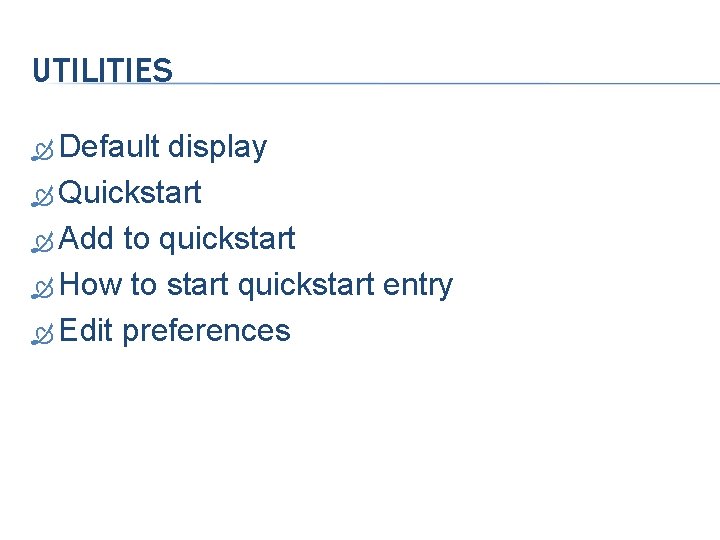 UTILITIES

Default display
Quickstart
Add to quickstart
How to start quickstart entry
Edit preferences